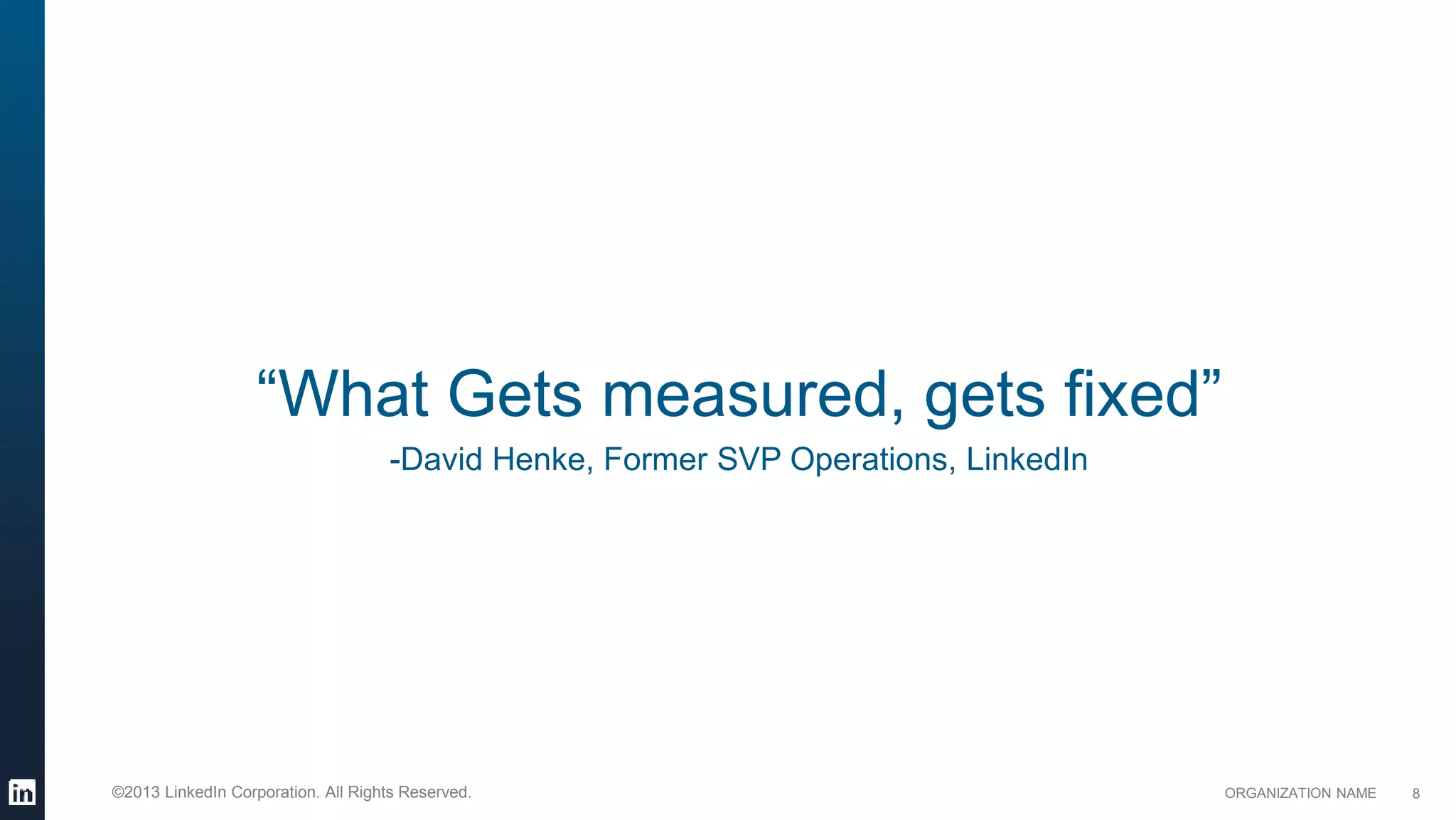 “What Gets measured, gets fixed”

-David Henke, Former SVP Operations, LinkedIn

in

©2013 LinkedIn Corporation. All Rights Reserved.

ORGANIZATION NAME 8